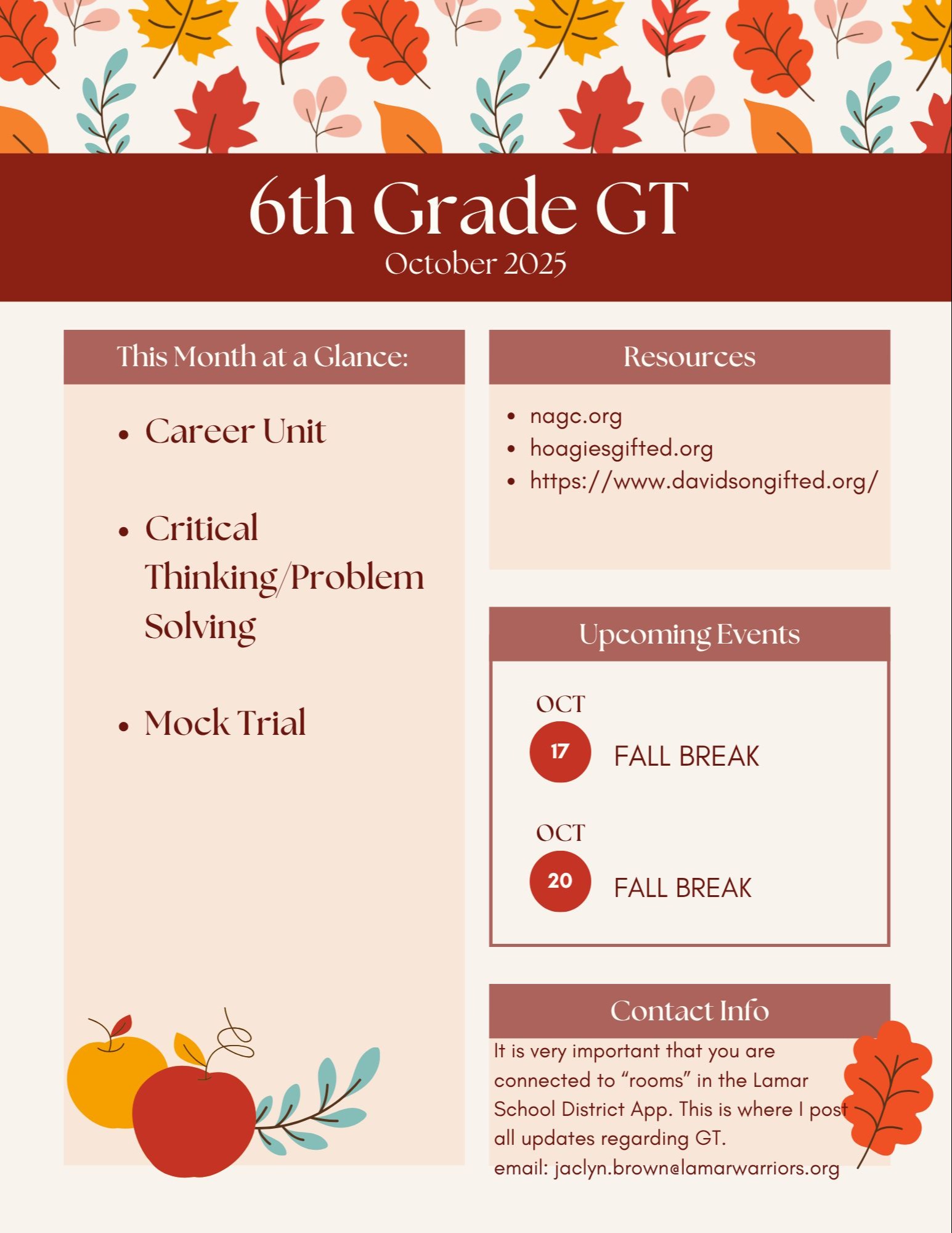 6th Grade GT
October 2025

This Month at a Glance:

- Career Unit
- Critical Thinking/Problem Solving
- Mock Trial

Resources

- nagc.org
- hoagiesgifted.org
- https://www.davidsongifted.org/

Upcoming Events

OCT
17
FALL BREAK

OCT
20
FALL BREAK

Contact Info

It is very important that you are connected to “rooms” in the Lamar School District App. This is where I post all updates regarding GT.
email: jaclyn.brown@lamarwarriors.org